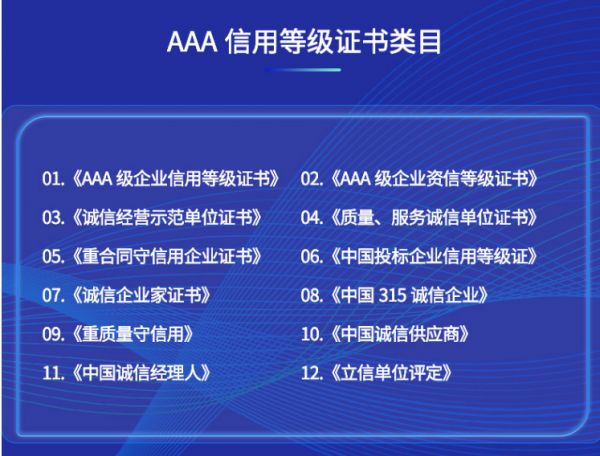 AAA 信用等级证书类目

01.《AAA 级企业信用等级证书》
02.《AAA 级企业资信等级证书》
03.《诚信经营示范单位证书》
04.《质量、服务诚信单位证书》
05.《重合同守信用企业证书》
06.《中国投标企业信用等级证》
07.《诚信企业家证书》
08.《中国 315 诚信企业》
09.《重质量守信用》
10.《中国诚信供应商》
11.《中国诚信经理人》
12.《立信单位评定》